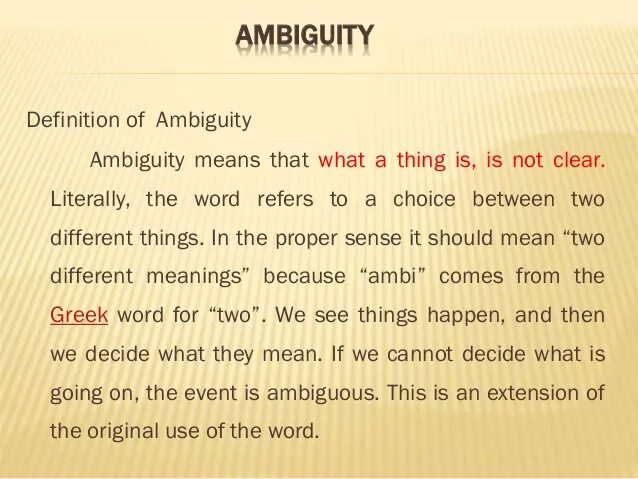 AMBIGUITY

Definition of Ambiguity

Ambiguity means that what a thing is, is not clear. Literally, the word refers to a choice between two different things. In the proper sense it should mean “two different meanings” because “ambi” comes from the Greek word for “two”. We see things happen, and then we decide what they mean. If we cannot decide what is going on, the event is ambiguous. This is an extension of the original use of the word.